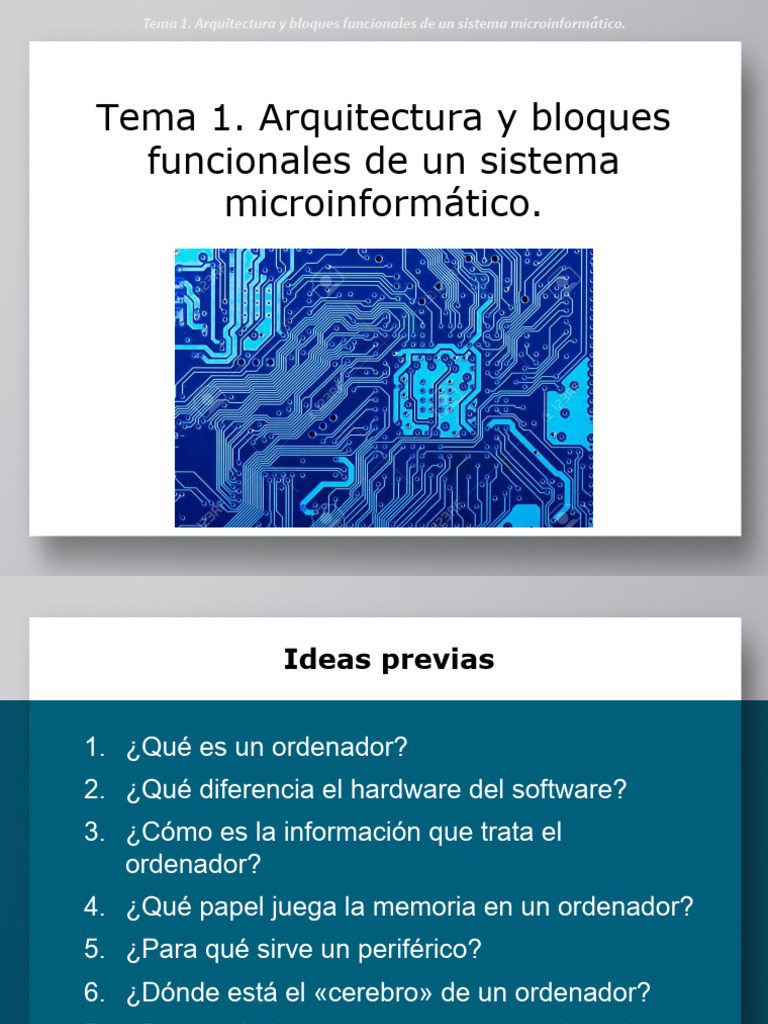 Tema 1. Arquitectura y bloques funcionales de un sistema microinformático.

Tema 1. Arquitectura y bloques funcionales de un sistema microinformático.

Ideas previas

1. ¿Qué es un ordenador?
2. ¿Qué diferencia el hardware del software?
3. ¿Cómo es la información que trata el ordenador?
4. ¿Qué papel juega la memoria en un ordenador?
5. ¿Para qué sirve un periférico?
6. ¿Dónde está el «cerebro» de un ordenador?